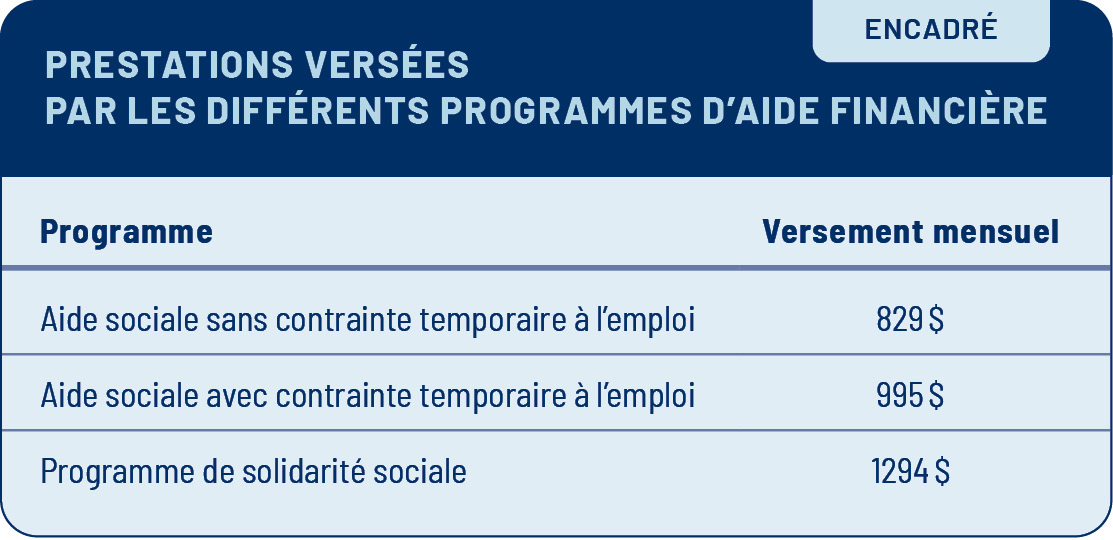 ENCADRÉ

PRESTATIONS VERSÉES
PAR LES DIFFÉRENTS PROGRAMMES D'AIDE FINANCIÈRE

| Programme | Versement mensuel |
|---|---|
| Aide sociale sans contrainte temporaire à l'emploi | 829 $ |
| Aide sociale avec contrainte temporaire à l'emploi | 995 $ |
| Programme de solidarité sociale | 1294 $ |